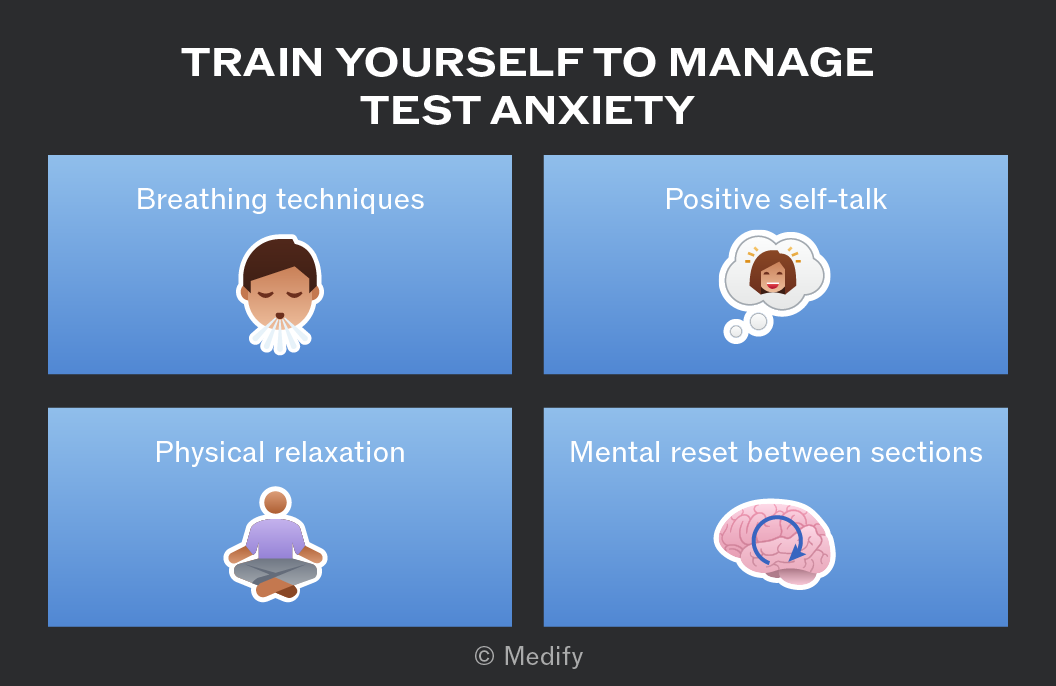 TRAIN YOURSELF TO MANAGE TEST ANXIETY

Breathing techniques

Positive self-talk

Physical relaxation

Mental reset between sections

© Medify